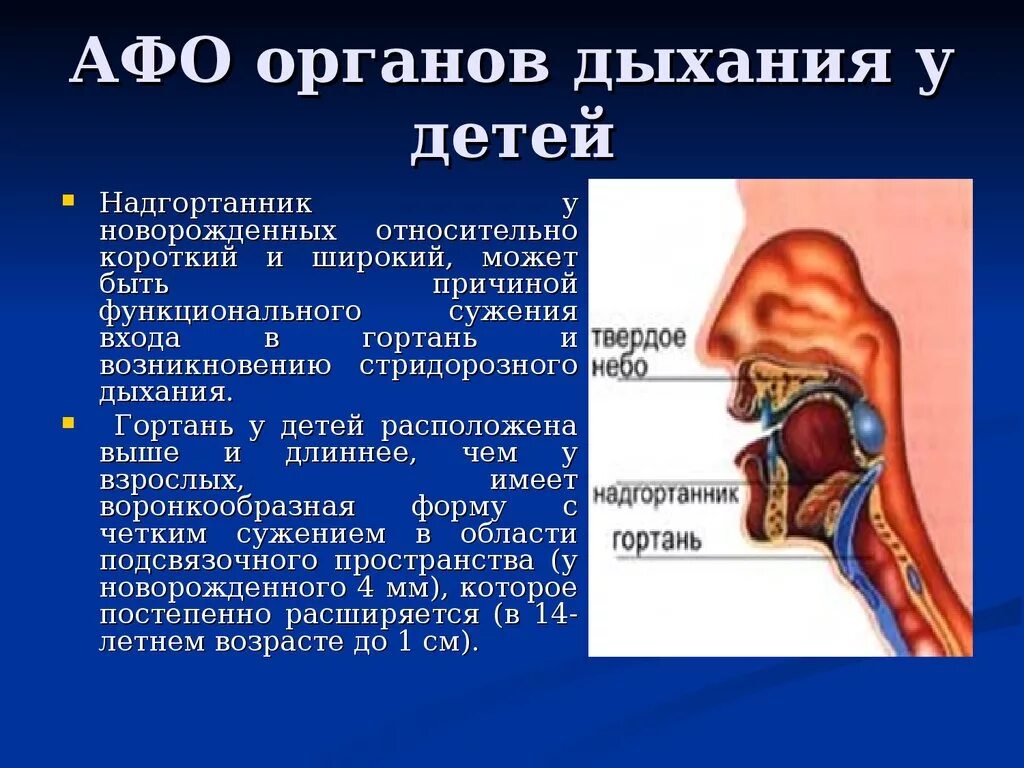 АФО органов дыхания у детей

Надгортанник у новорожденных относительно короткий и широкий, может быть причиной функционального сужения входа в гортань и возникновению стридорозного дыхания.

Гортань у детей расположена выше и длиннее, чем у взрослых, имеет воронкообразная форму с четким сужением в области подсвязочного пространства (у новорожденного 4 мм), которое постепенно расширяется (в 14-летнем возрасте до 1 см).

твердое небо

надгортанник

гортань